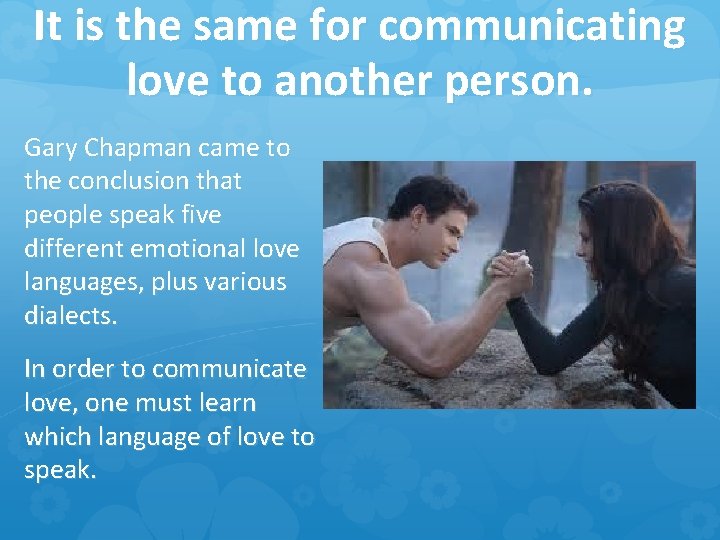 It is the same for communicating love to another person.

Gary Chapman came to the conclusion that people speak five different emotional love languages, plus various dialects.

In order to communicate love, one must learn which language of love to speak.